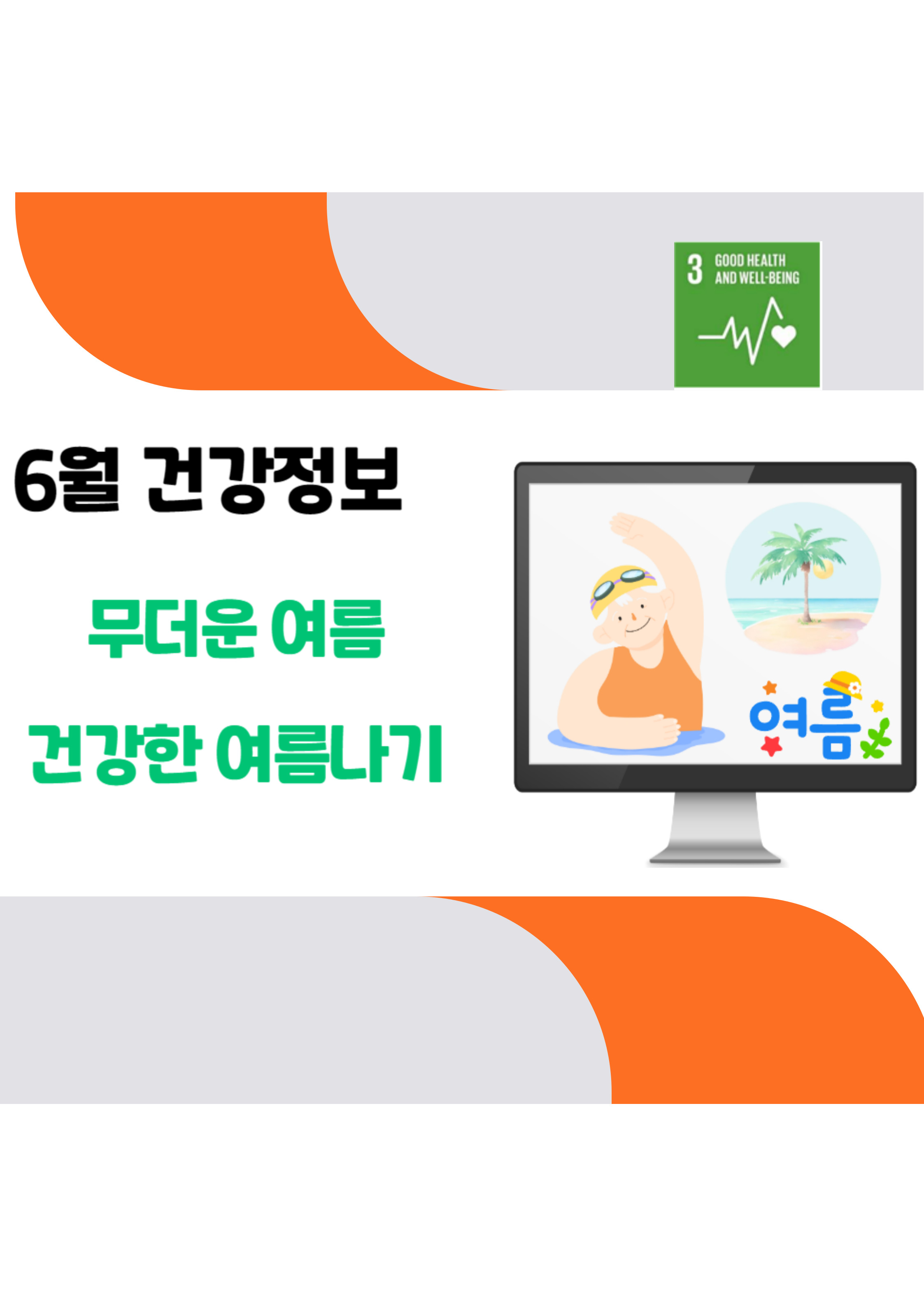 3 GOOD HEALTH AND WELL-BEING

6월 건강정보

무더운 여름

건강한 여름나기

여름